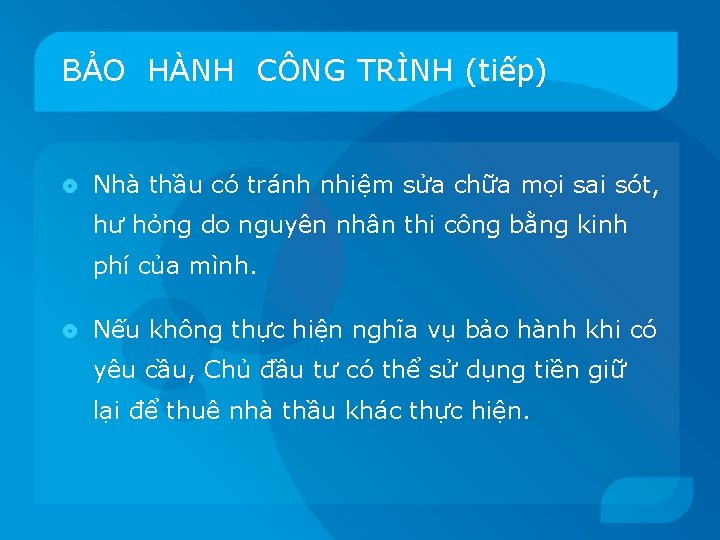 BẢO HÀNH CÔNG TRÌNH (tiếp)

Nhà thầu có tránh nhiệm sửa chữa mọi sai sót, hư hỏng do nguyên nhân thi công bằng kinh phí của mình.

Nếu không thực hiện nghĩa vụ bảo hành khi có yêu cầu, Chủ đầu tư có thể sử dụng tiền giữ lại để thuê nhà thầu khác thực hiện.